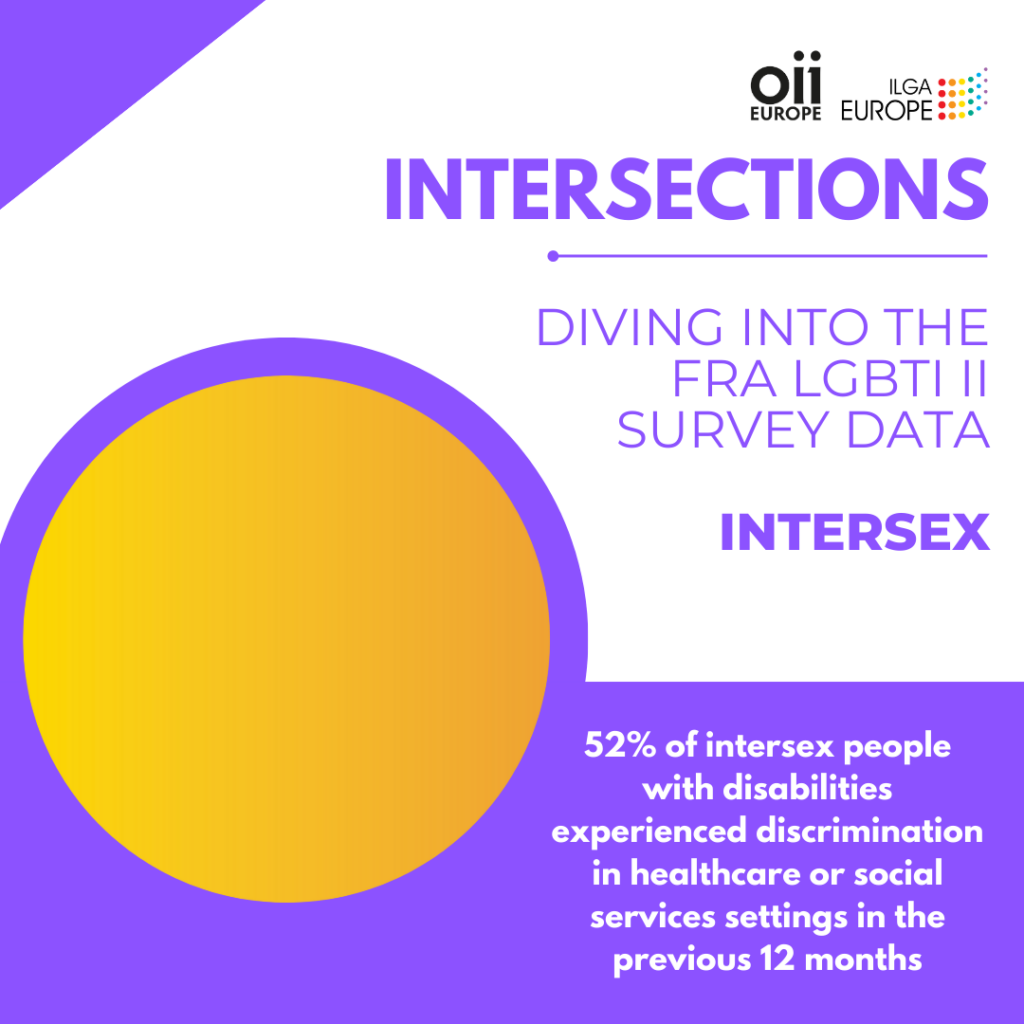 oii EUROPE

ILGA EUROPE

INTERSECTIONS

DIVING INTO THE FRA LGBTI II SURVEY DATA

INTERSEX

52% of intersex people with disabilities experienced discrimination in healthcare or social services settings in the previous 12 months